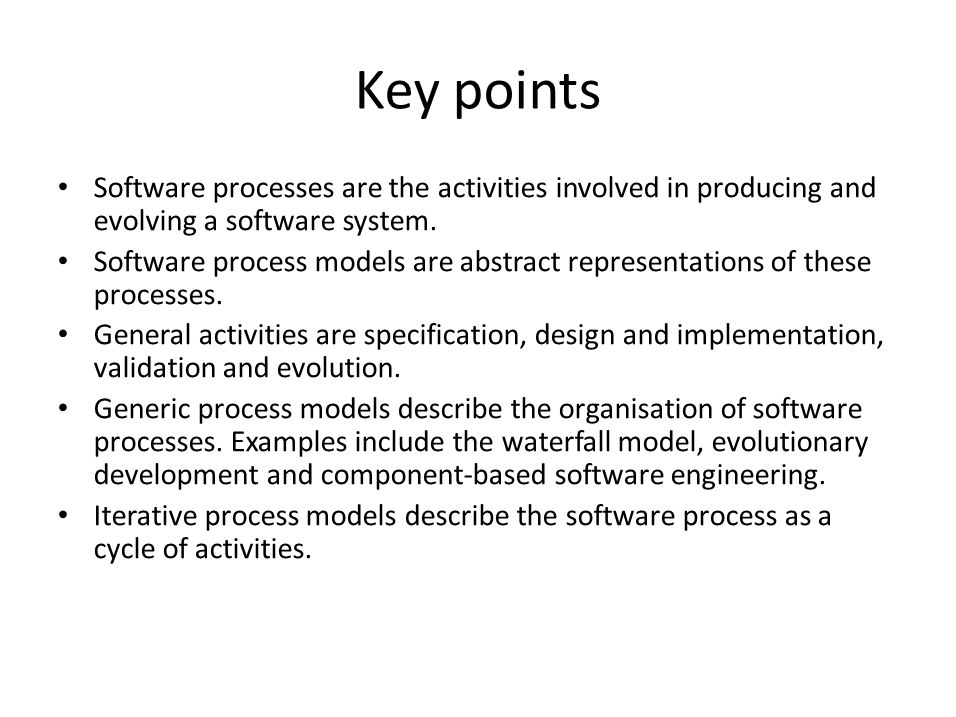 Key points

• Software processes are the activities involved in producing and evolving a software system.
• Software process models are abstract representations of these processes.
• General activities are specification, design and implementation, validation and evolution.
• Generic process models describe the organisation of software processes. Examples include the waterfall model, evolutionary development and component-based software engineering.
• Iterative process models describe the software process as a cycle of activities.